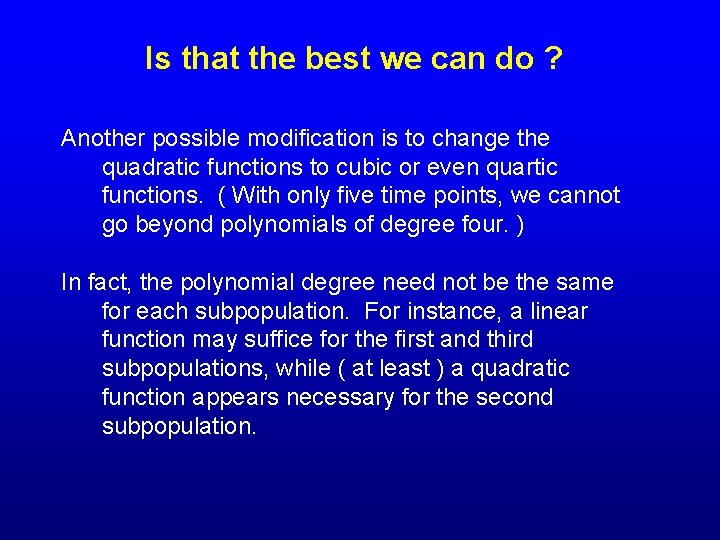 Is that the best we can do ?

Another possible modification is to change the quadratic functions to cubic or even quartic functions. ( With only five time points, we cannot go beyond polynomials of degree four. )

In fact, the polynomial degree need not be the same for each subpopulation. For instance, a linear function may suffice for the first and third subpopulations, while ( at least ) a quadratic function appears necessary for the second subpopulation.